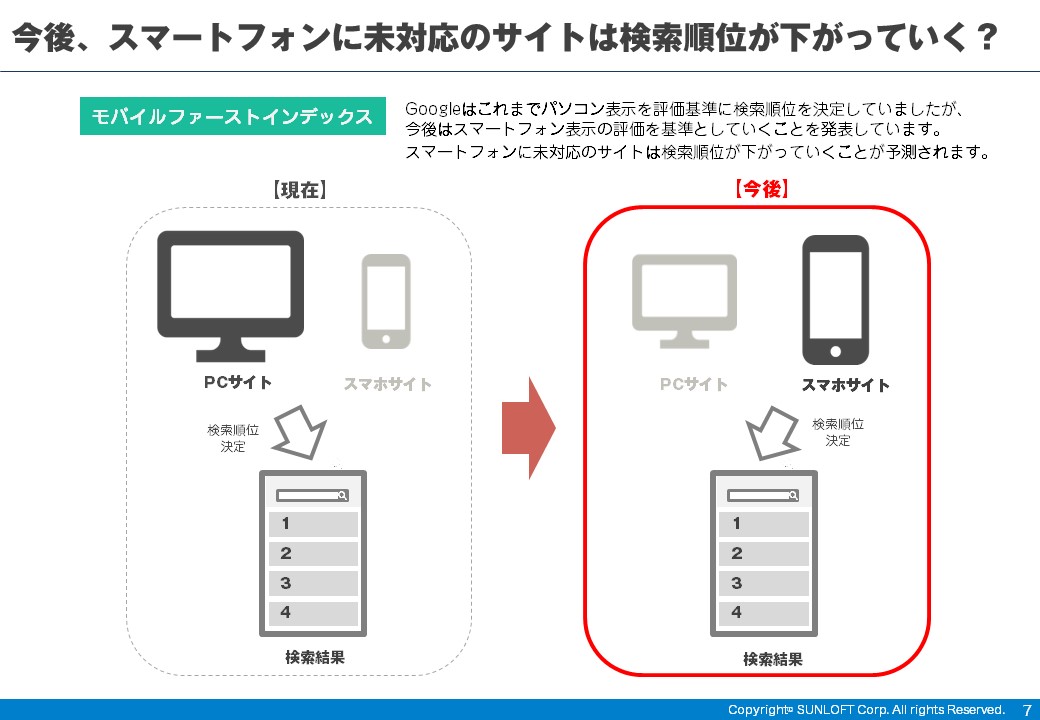 今後、スマートフォンに未対応のサイトは検索順位が下がっていく？

モバイルファーストインデックス

Googleはこれまでパソコン表示を評価基準に検索順位を決定していましたが、今後はスマートフォン表示の評価を基準としていくことを発表しています。スマートフォンに未対応のサイトは検索順位が下がっていくことが予測されます。

【現在】

PCサイト

スマホサイト

検索順位決定

1
2
3
4

検索結果

【今後】

PCサイト

スマホサイト

検索順位決定

1
2
3
4

検索結果

Copyright© SUNLOFT Corp. All rights Reserved. 7